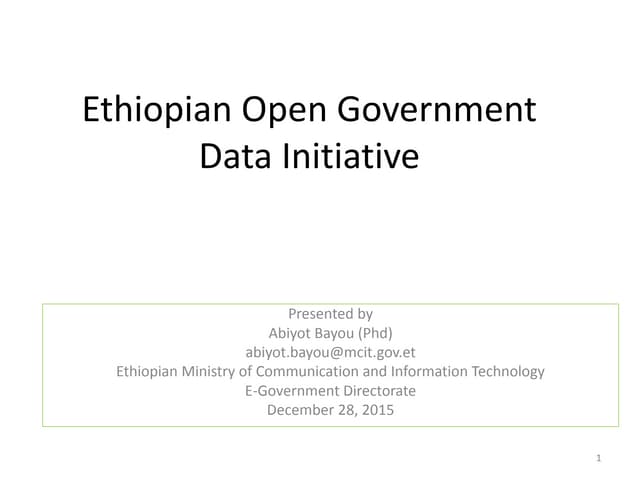 Ethiopian Open Government Data Initiative

Presented by
Abiyot Bayou (Phd)
abiyot.bayou@mcit.gov.et
Ethiopian Ministry of Communication and Information Technology
E-Government Directorate
December 28, 2015

1